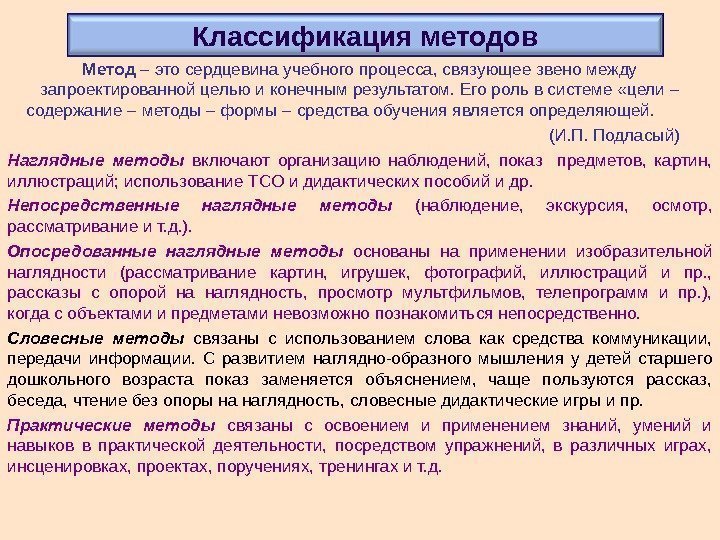 Классификация методов

Метод – это сердцевина учебного процесса, связующее звено между запроектированной целью и конечным результатом. Его роль в системе «цели – содержание – методы – формы – средства обучения является определяющей.

(И.П. Подласый)

Наглядные методы включают организацию наблюдений, показ предметов, картин, иллюстраций; использование ТСО и дидактических пособий и др.

Непосредственные наглядные методы (наблюдение, экскурсия, осмотр, рассматривание и т.д.).

Опосредованные наглядные методы основаны на применении изобразительной наглядности (рассматривание картин, игрушек, фотографий, иллюстраций и пр., рассказы с опорой на наглядность, просмотр мультфильмов, телепрограмм и пр.), когда с объектами и предметами невозможно познакомиться непосредственно.

Словесные методы связаны с использованием слова как средства коммуникации, передачи информации. С развитием наглядно-образного мышления у детей старшего дошкольного возраста показ заменяется объяснением, чаще пользуются рассказ, беседа, чтение без опоры на наглядность, словесные дидактические игры и пр.

Практические методы связаны с освоением и применением знаний, умений и навыков в практической деятельности, посредством упражнений, в различных играх, инсценировках, проектах, поручениях, тренингах и т.д.